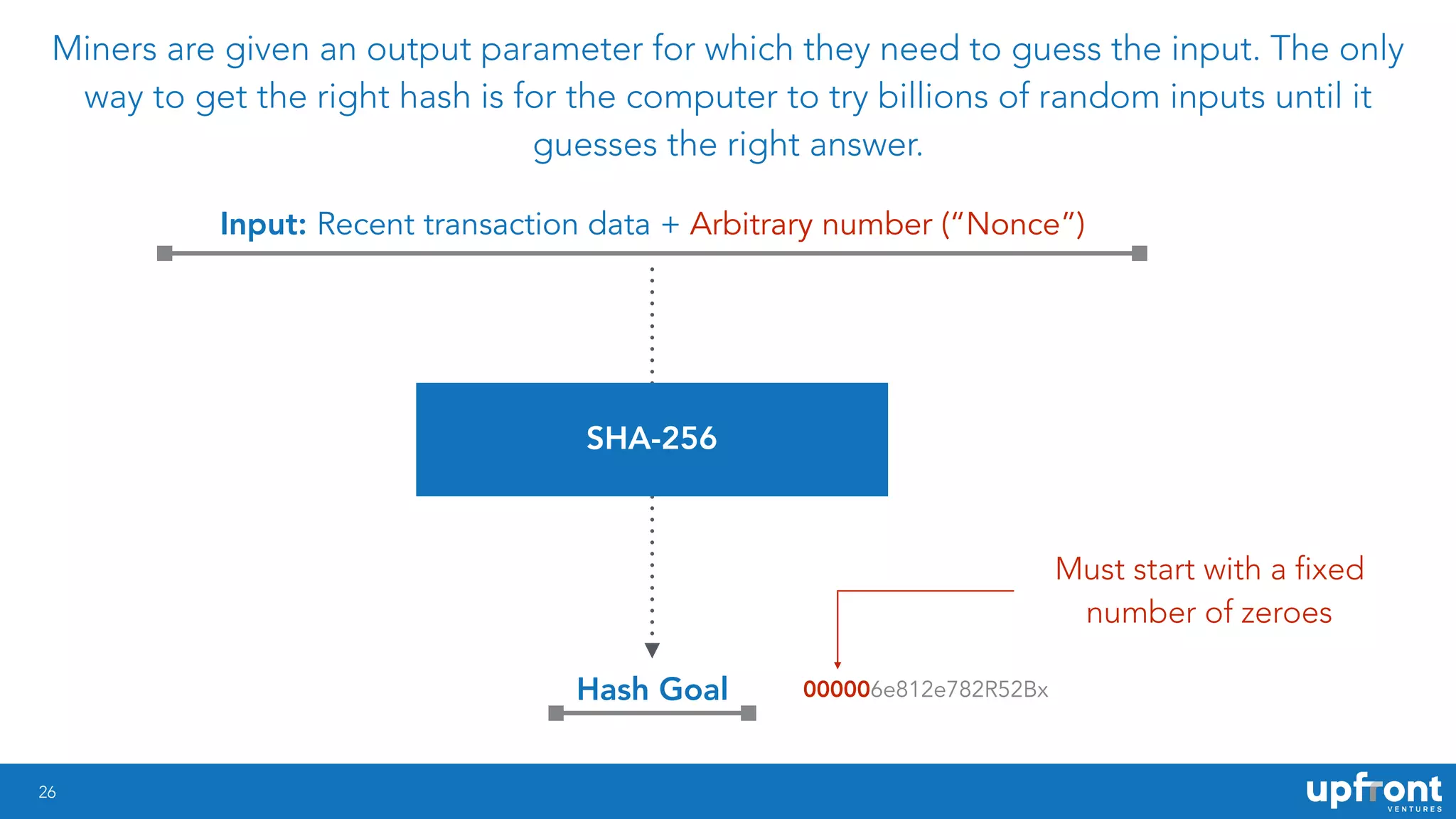 Miners are given an output parameter for which they need to guess the input. The only way to get the right hash is for the computer to try billions of random inputs until it guesses the right answer.

Input: Recent transaction data + Arbitrary number ("Nonce")

SHA-256

Must start with a fixed number of zeroes

Hash Goal

000006e812e782R52Bx

26

upfront VENTURES